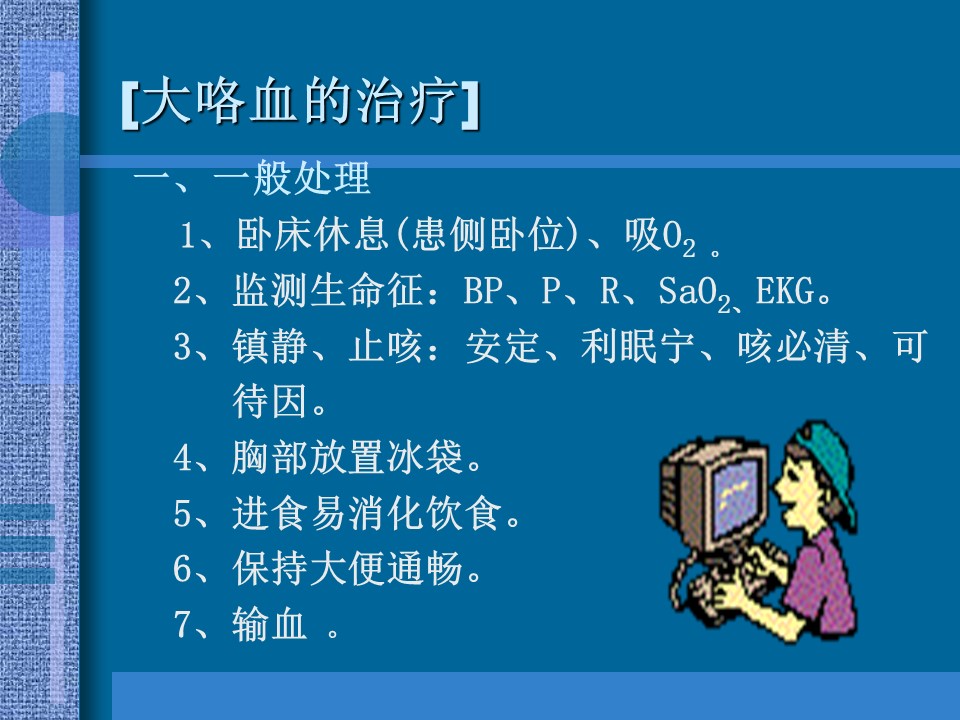 [大咯血的治疗]

一、一般处理

1、卧床休息(患侧卧位)、吸$O_2$ 。

2、监测生命征：BP、P、R、$SaO_2$、EKG。

3、镇静、止咳：安定、利眠宁、咳必清、可待因。

4、胸部放置冰袋。

5、进食易消化饮食。

6、保持大便通畅。

7、输血 。